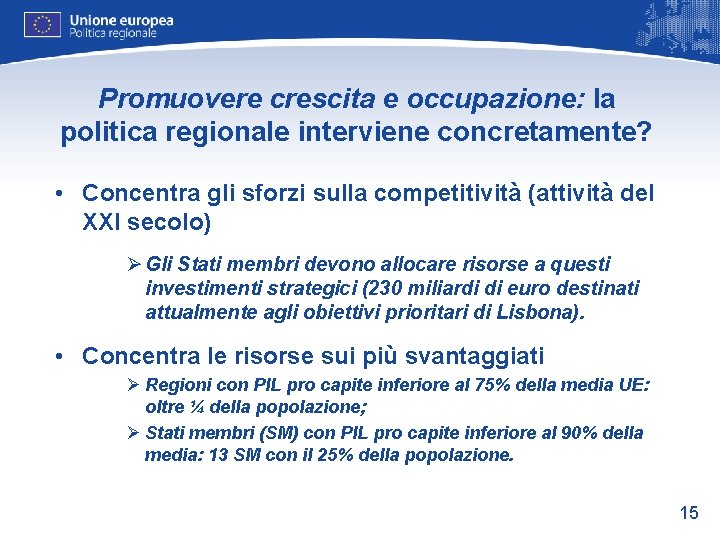 Unione europea
Politica regionale

Promuovere crescita e occupazione: la politica regionale interviene concretamente?

• Concentra gli sforzi sulla competitività (attività del XXI secolo)

➢ Gli Stati membri devono allocare risorse a questi investimenti strategici (230 miliardi di euro destinati attualmente agli obiettivi prioritari di Lisbona).

• Concentra le risorse sui più svantaggiati

➢ Regioni con PIL pro capite inferiore al 75% della media UE: oltre ¼ della popolazione;

➢ Stati membri (SM) con PIL pro capite inferiore al 90% della media: 13 SM con il 25% della popolazione.

15